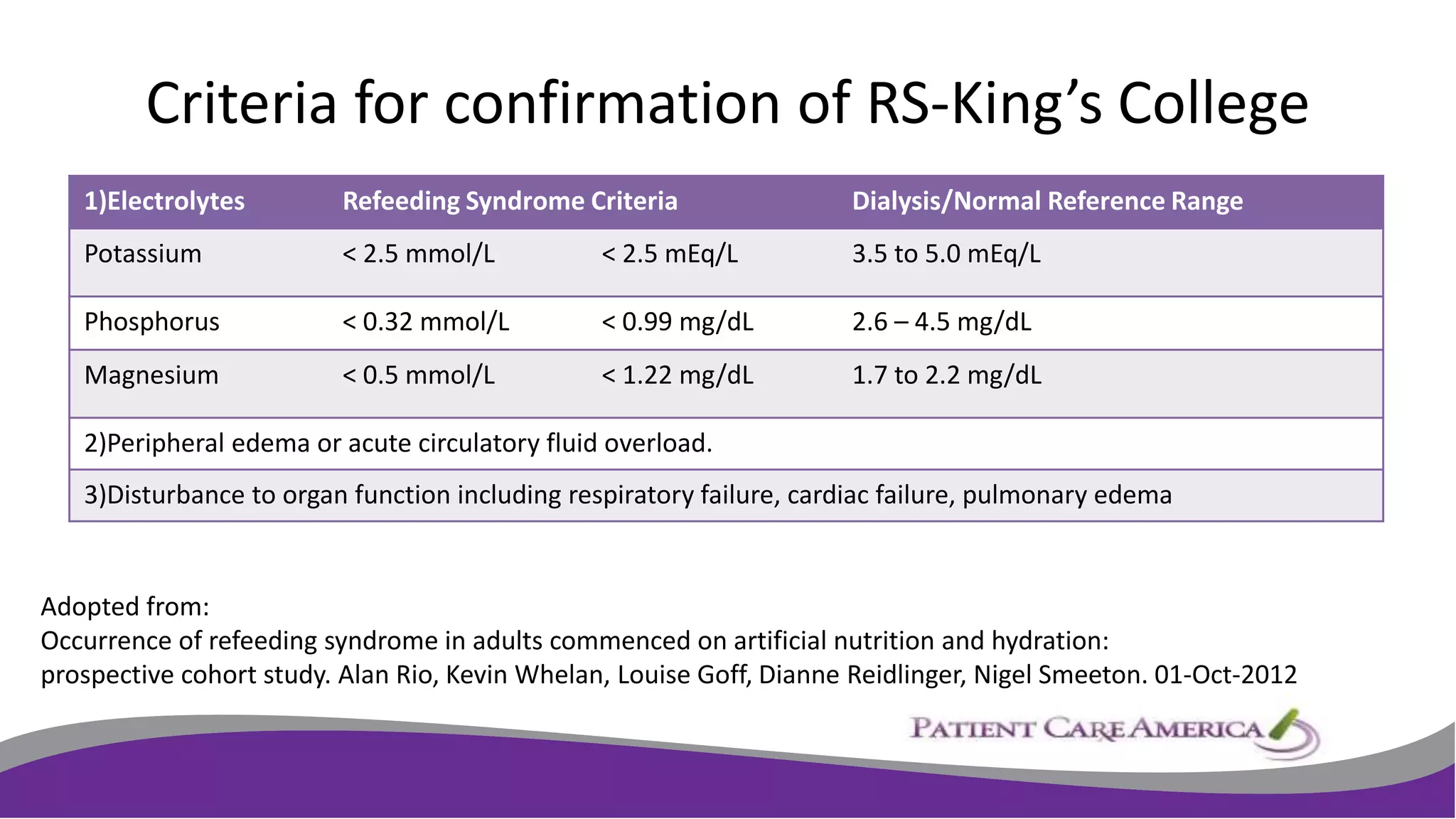 Criteria for confirmation of RS-King's College

| 1)Electrolytes | Refeeding Syndrome Criteria | | Dialysis/Normal Reference Range |
|---|---|---|---|
| Potassium | < 2.5 mmol/L | < 2.5 mEq/L | 3.5 to 5.0 mEq/L |
| Phosphorus | < 0.32 mmol/L | < 0.99 mg/dL | 2.6 – 4.5 mg/dL |
| Magnesium | < 0.5 mmol/L | < 1.22 mg/dL | 1.7 to 2.2 mg/dL |
| 2)Peripheral edema or acute circulatory fluid overload. | | | |
| 3)Disturbance to organ function including respiratory failure, cardiac failure, pulmonary edema | | | |

Adopted from:
Occurrence of refeeding syndrome in adults commenced on artificial nutrition and hydration: prospective cohort study. Alan Rio, Kevin Whelan, Louise Goff, Dianne Reidlinger, Nigel Smeeton. 01-Oct-2012

PATIENT CARE AMERICA